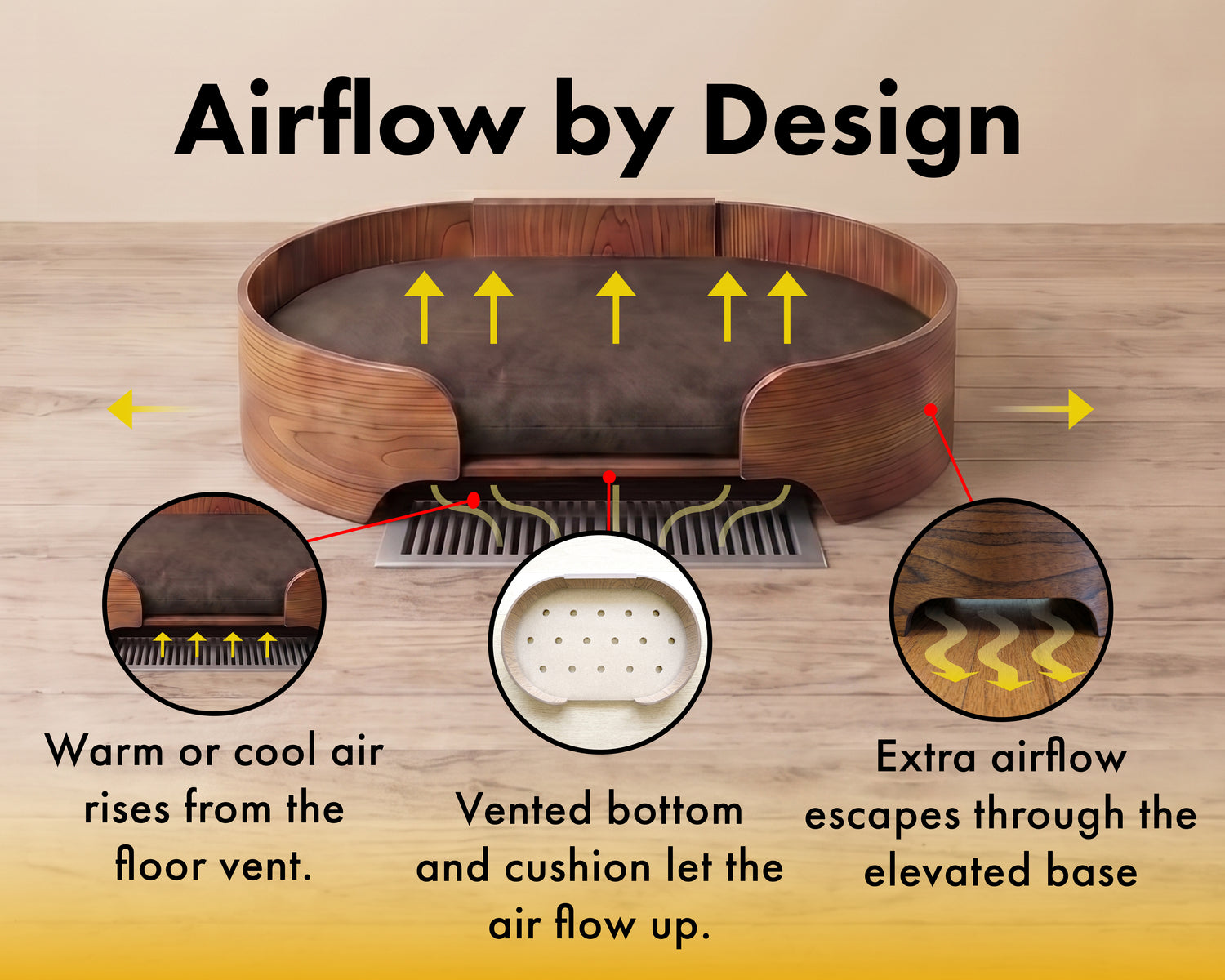 Airflow by Design

Warm or cool air rises from the floor vent.

Vented bottom and cushion let the air flow up.

Extra airflow escapes through the elevated base